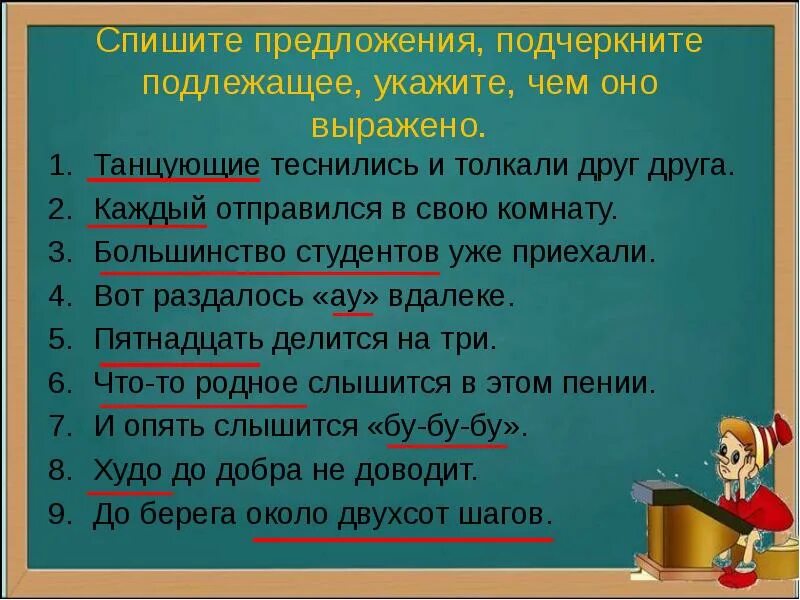 Спишите предложения, подчеркните подлежащее, укажите, чем оно выражено.

1. Танцующие теснились и толкали друг друга.
2. Каждый отправился в свою комнату.
3. Большинство студентов уже приехали.
4. Вот раздалось «ау» вдалеке.
5. Пятнадцать делится на три.
6. Что-то родное слышится в этом пении.
7. И опять слышится «бу-бу-бу».
8. Худо до добра не доводит.
9. До берега около двухсот шагов.